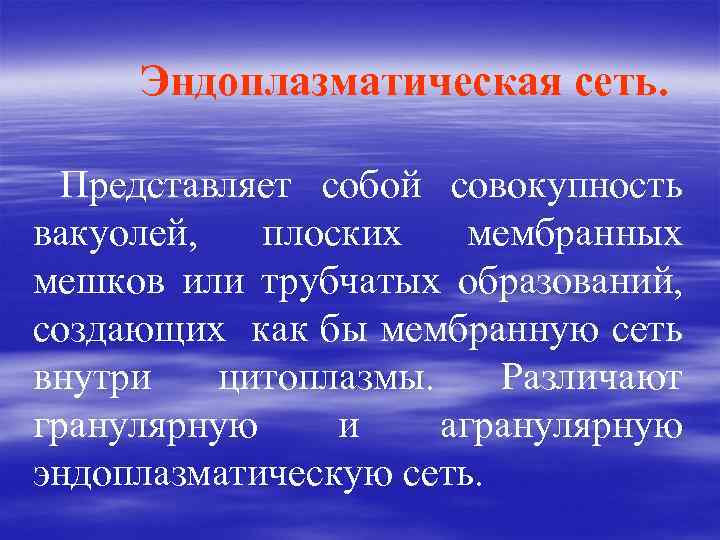 Эндоплазматическая сеть.

Представляет собой совокупность вакуолей, плоских мембранных мешков или трубчатых образований, создающих как бы мембранную сеть внутри цитоплазмы. Различают гранулярную и агранулярную эндоплазматическую сеть.